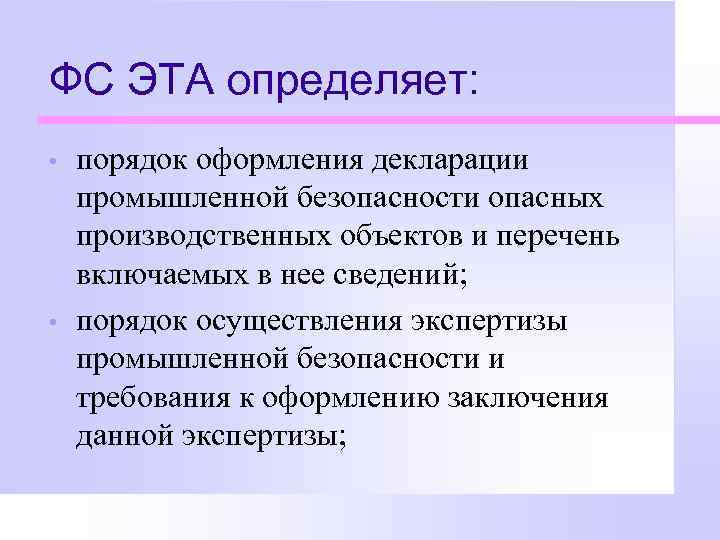 ФС ЭТА определяет:

• порядок оформления декларации промышленной безопасности опасных производственных объектов и перечень включаемых в нее сведений;

• порядок осуществления экспертизы промышленной безопасности и требования к оформлению заключения данной экспертизы;